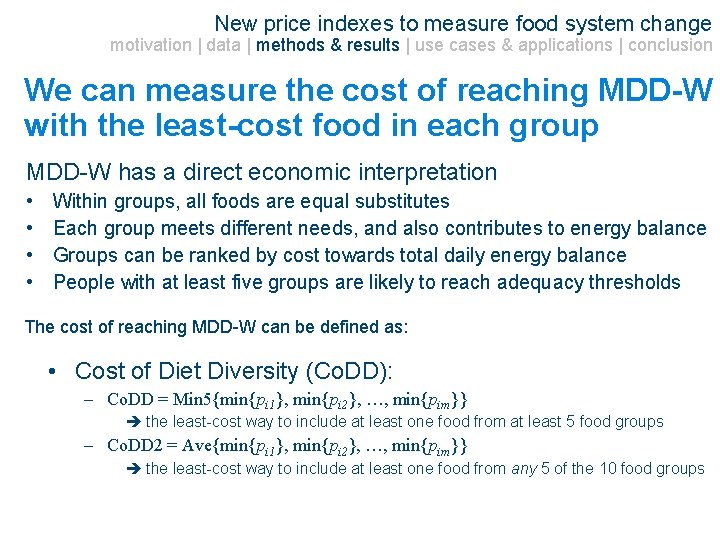 New price indexes to measure food system change
motivation | data | methods & results | use cases & applications | conclusion

We can measure the cost of reaching MDD-W with the least-cost food in each group

MDD-W has a direct economic interpretation
• Within groups, all foods are equal substitutes
• Each group meets different needs, and also contributes to energy balance
• Groups can be ranked by cost towards total daily energy balance
• People with at least five groups are likely to reach adequacy thresholds

The cost of reaching MDD-W can be defined as:

• Cost of Diet Diversity (CoDD):
– CoDD = Min5$\{\min\{p_{i1}\}, \min\{p_{i2}\}, \ldots, \min\{p_{im}\}\}$
➔ the least-cost way to include at least one food from at least 5 food groups
– CoDD2 = Ave$\{\min\{p_{i1}\}, \min\{p_{i2}\}, \ldots, \min\{p_{im}\}\}$
➔ the least-cost way to include at least one food from any 5 of the 10 food groups